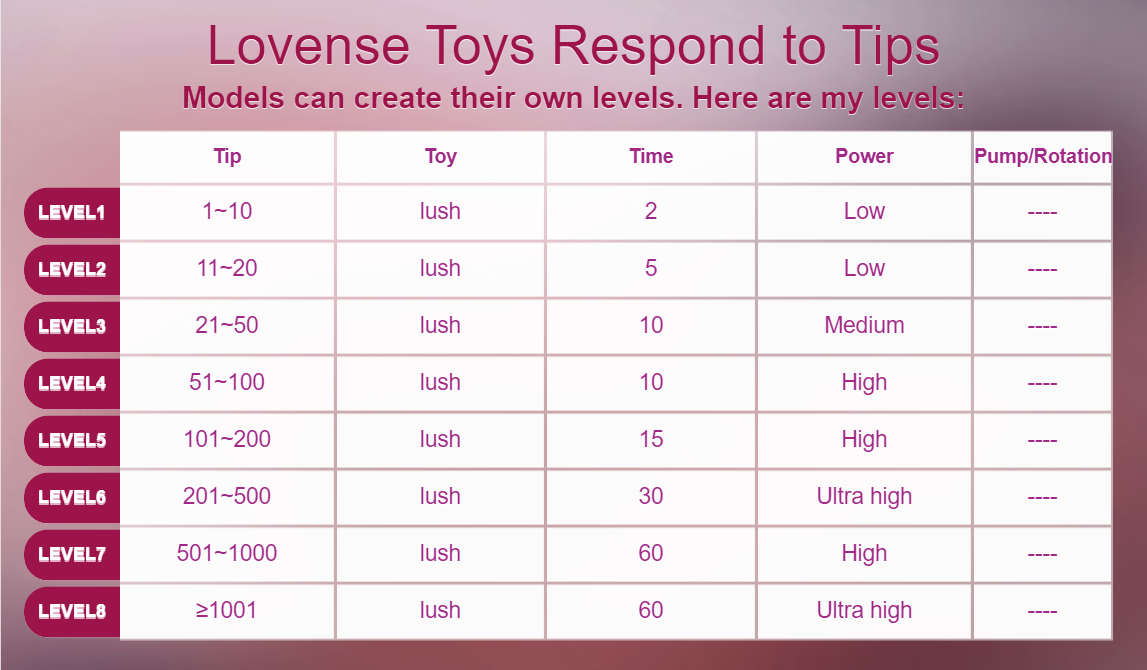 Lovense Toys Respond to Tips
Models can create their own levels. Here are my levels:

| | Tip | Toy | Time | Power | Pump/Rotation |
|---|---|---|---|---|---|
| LEVEL1 | 1~10 | lush | 2 | Low | ---- |
| LEVEL2 | 11~20 | lush | 5 | Low | ---- |
| LEVEL3 | 21~50 | lush | 10 | Medium | ---- |
| LEVEL4 | 51~100 | lush | 10 | High | ---- |
| LEVEL5 | 101~200 | lush | 15 | High | ---- |
| LEVEL6 | 201~500 | lush | 30 | Ultra high | ---- |
| LEVEL7 | 501~1000 | lush | 60 | High | ---- |
| LEVEL8 | ≥1001 | lush | 60 | Ultra high | ---- |